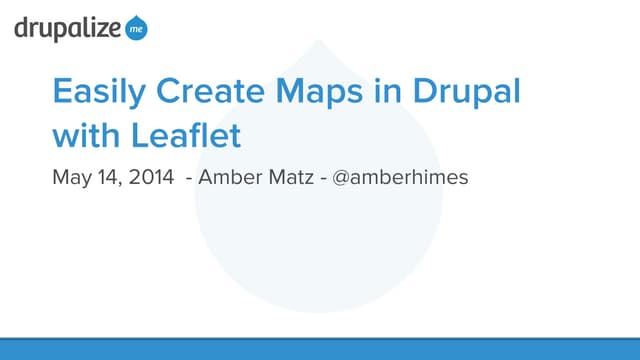 drupalize me

Easily Create Maps in Drupal with Leaflet

May 14, 2014 - Amber Matz - @amberhimes